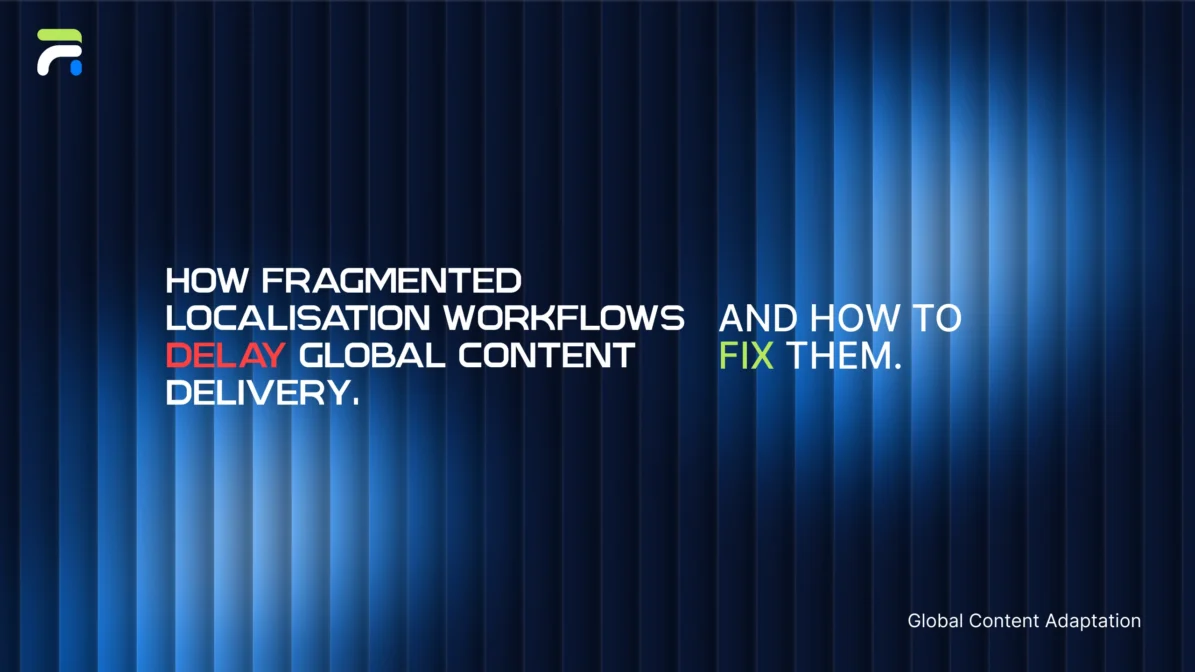 HOW FRAGMENTED LOCALISATION WORKFLOWS DELAY GLOBAL CONTENT DELIVERY.

AND HOW TO FIX THEM.

Global Content Adaptation